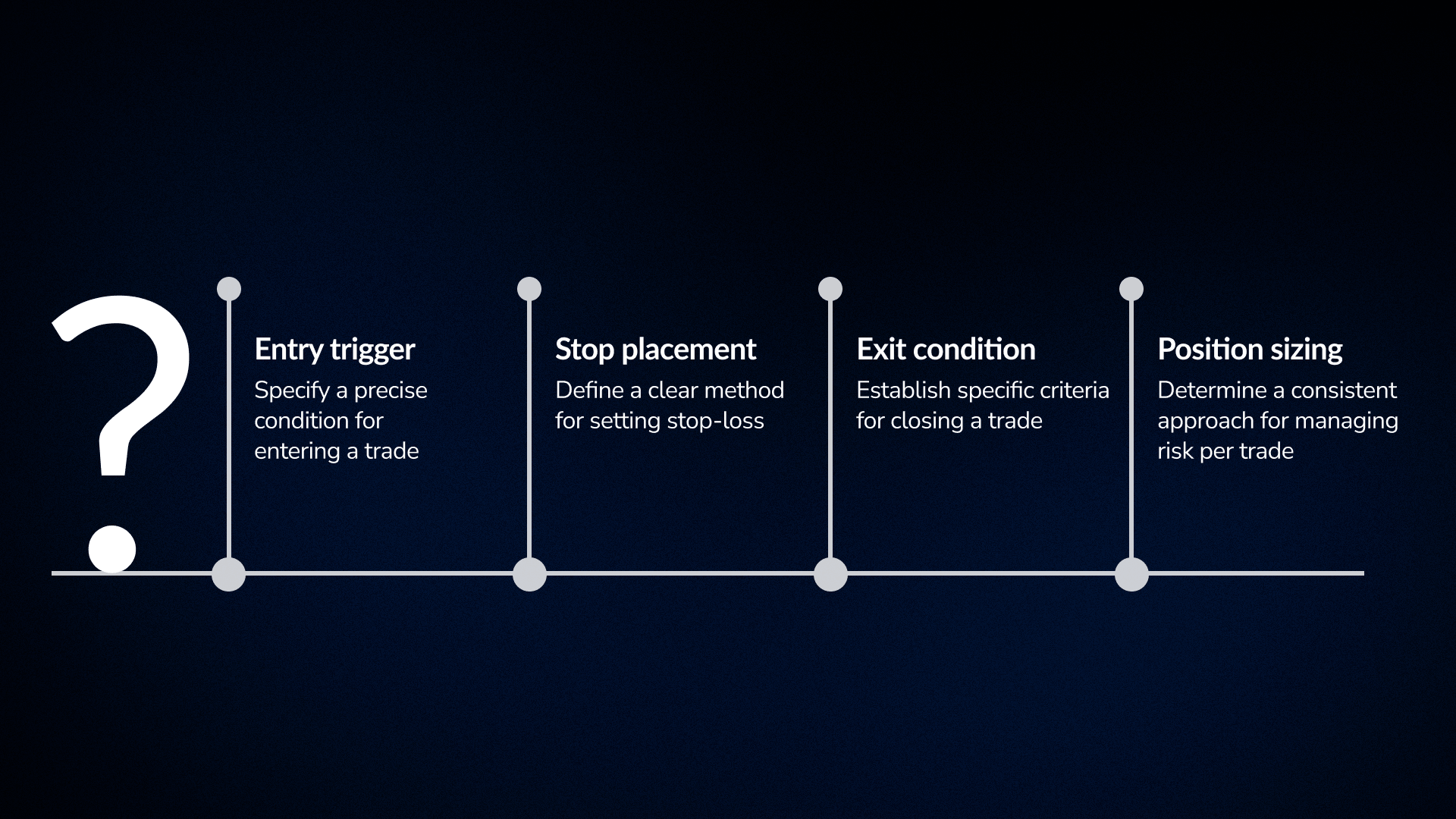 ?

Entry trigger
Specify a precise condition for entering a trade

Stop placement
Define a clear method for setting stop-loss

Exit condition
Establish specific criteria for closing a trade

Position sizing
Determine a consistent approach for managing risk per trade